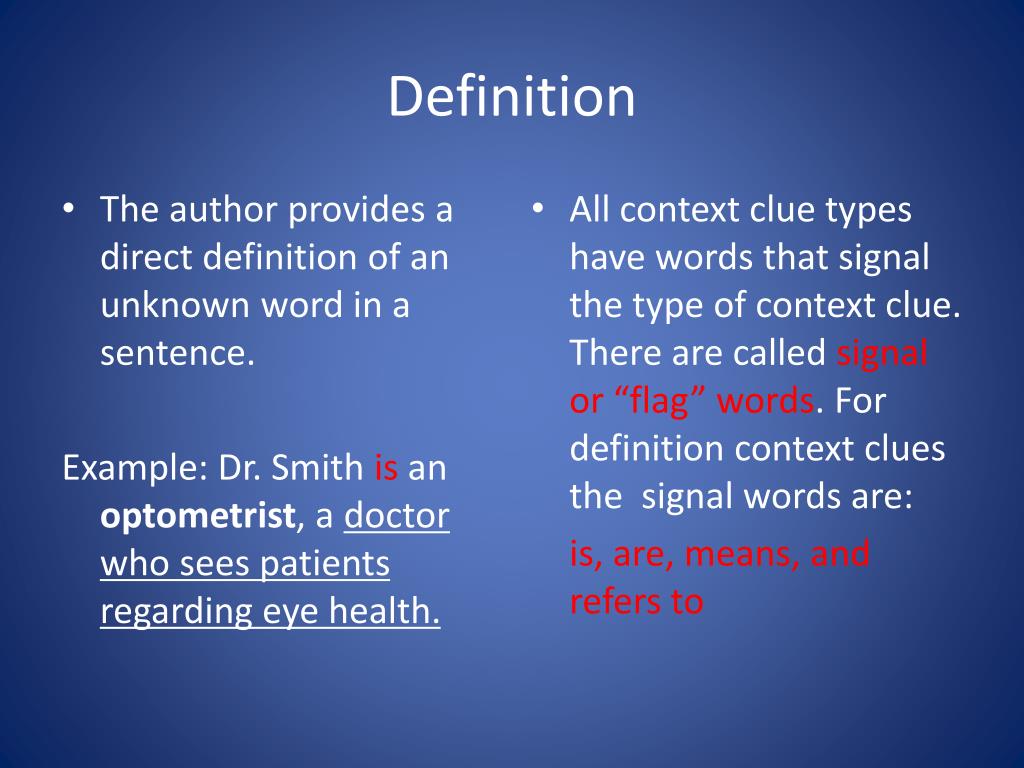 Definition

• The author provides a direct definition of an unknown word in a sentence.

Example: Dr. Smith is an optometrist, a doctor who sees patients regarding eye health.

• All context clue types have words that signal the type of context clue. There are called signal or “flag” words. For definition context clues the signal words are:

is, are, means, and refers to